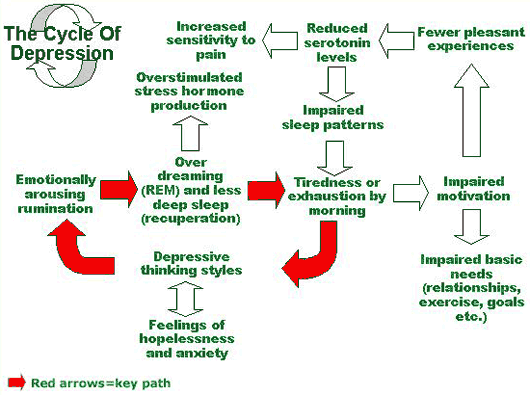 The Cycle Of Depression

Increased sensitivity to pain

Reduced serotonin levels

Fewer pleasant experiences

Overstimulated stress hormone production

Impaired sleep patterns

Emotionally arousing rumination

Over dreaming (REM) and less deep sleep (recuperation)

Tiredness or exhaustion by morning

Impaired motivation

Depressive thinking styles

Impaired basic needs (relationships, exercise, goals etc.)

Feelings of hopelessness and anxiety

Red arrows=key path